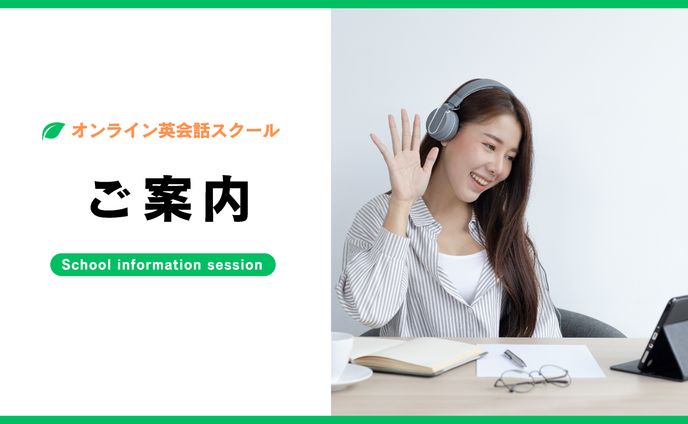 オンライン英会話スクール

ご案内

School information session